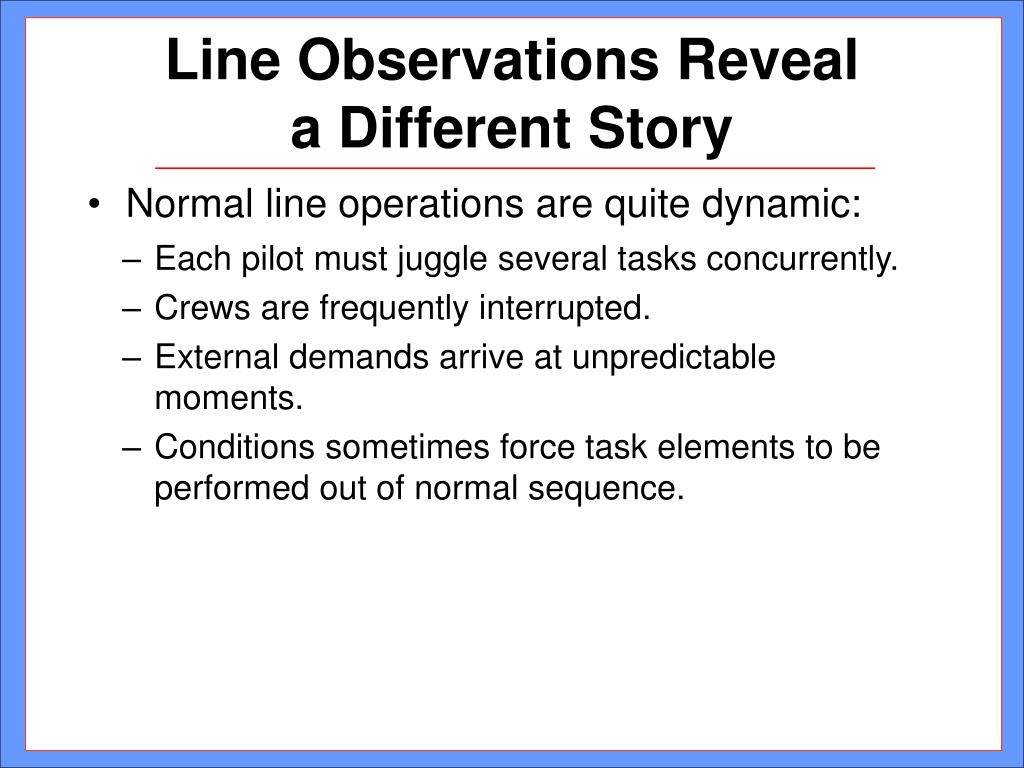 Line Observations Reveal a Different Story

• Normal line operations are quite dynamic:
– Each pilot must juggle several tasks concurrently.
– Crews are frequently interrupted.
– External demands arrive at unpredictable moments.
– Conditions sometimes force task elements to be performed out of normal sequence.